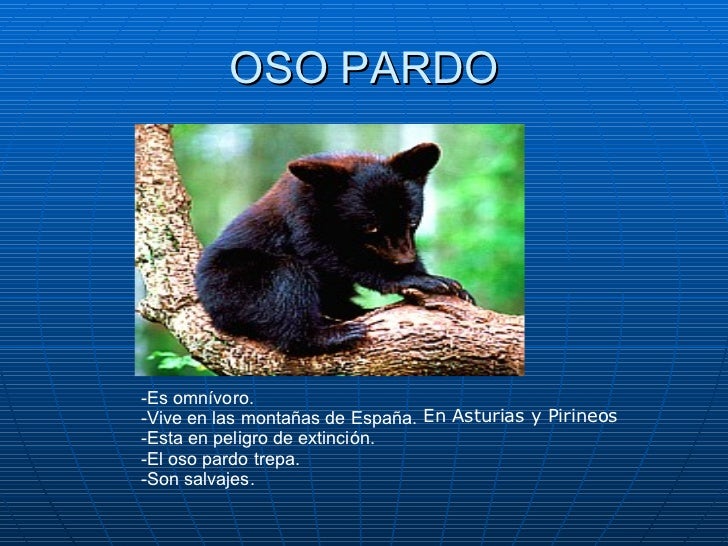 OSO PARDO

-Es omnívoro.
-Vive en las montañas de España. En Asturias y Pirineos
-Esta en peligro de extinción.
-El oso pardo trepa.
-Son salvajes.